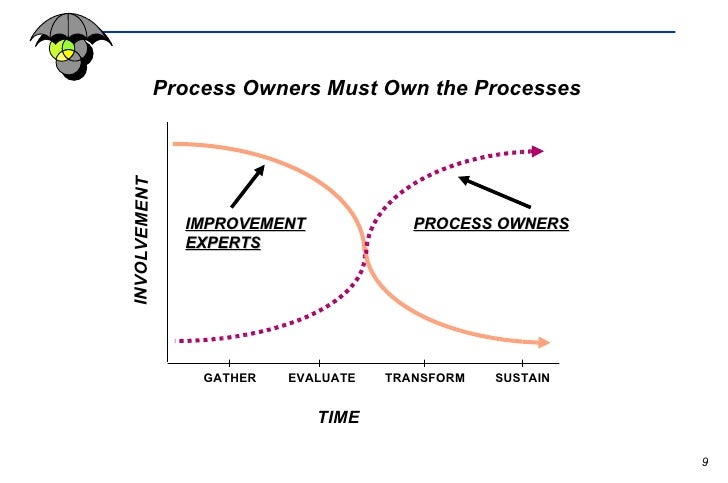 Process Owners Must Own the Processes

INVOLVEMENT

IMPROVEMENT EXPERTS

PROCESS OWNERS

GATHER

EVALUATE

TRANSFORM

SUSTAIN

TIME

9